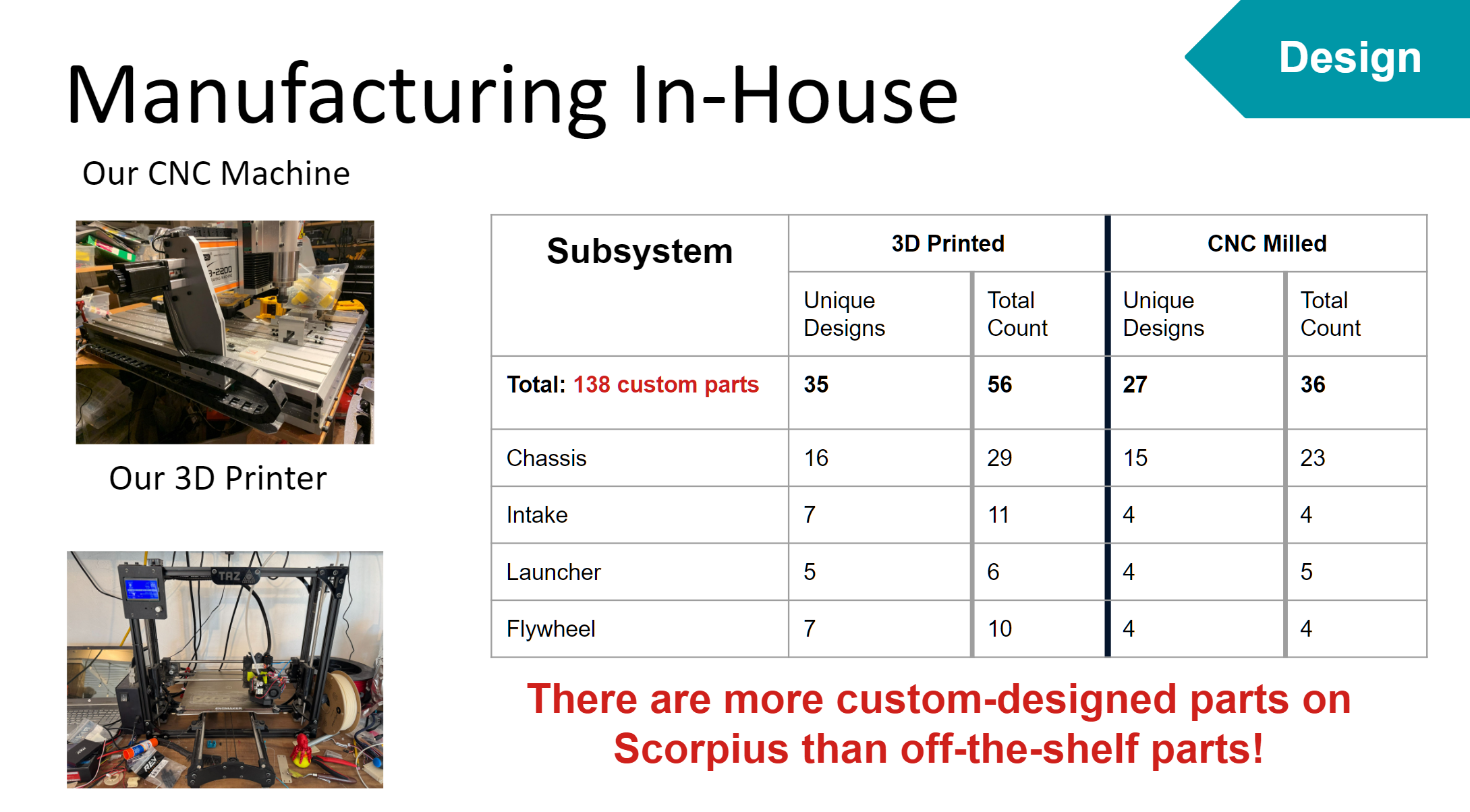 Design

Manufacturing In-House

Our CNC Machine

Our 3D Printer

| Subsystem | 3D Printed | | CNC Milled | |
|---|---|---|---|---|
| | Unique Designs | Total Count | Unique Designs | Total Count |
| Total: 138 custom parts | 35 | 56 | 27 | 36 |
| Chassis | 16 | 29 | 15 | 23 |
| Intake | 7 | 11 | 4 | 4 |
| Launcher | 5 | 6 | 4 | 5 |
| Flywheel | 7 | 10 | 4 | 4 |

There are more custom-designed parts on Scorpius than off-the-shelf parts!